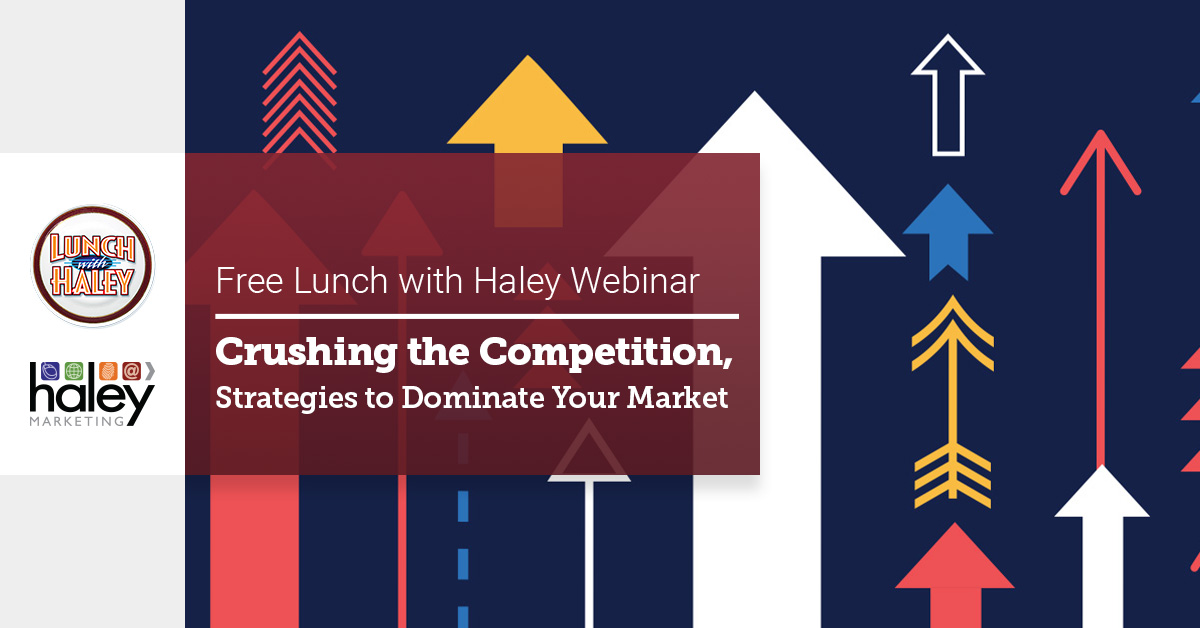 LUNCH with HALEY

haley
MARKETING

Free Lunch with Haley Webinar

Crushing the Competition,
Strategies to Dominate Your Market